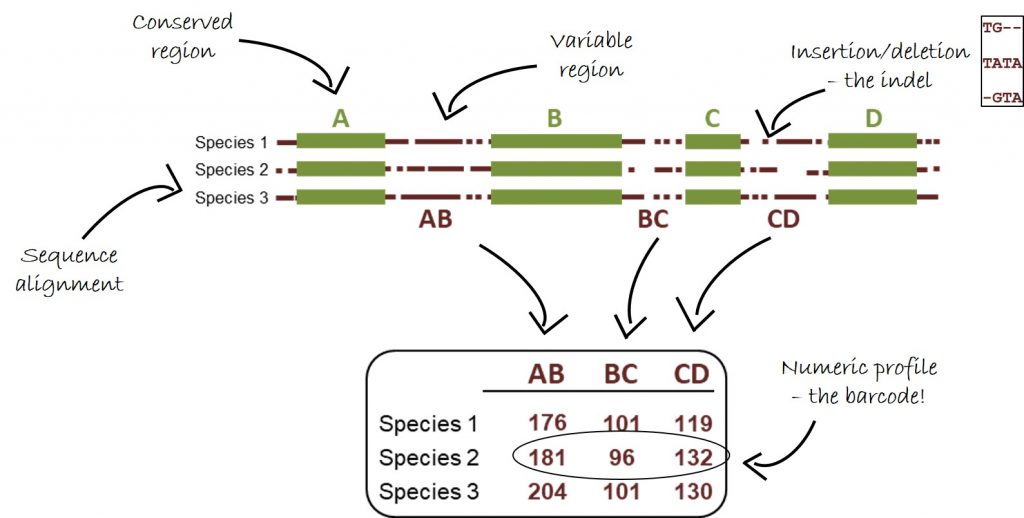 Conserved region

Variable region

Insertion/deletion - the indel

TG--
TATA
-GTA

A B C D

Species 1
Species 2
Species 3

AB BC CD

Sequence alignment

|  | AB | BC | CD |
|---|---|---|---|
| Species 1 | 176 | 101 | 119 |
| Species 2 | 181 | 96 | 132 |
| Species 3 | 204 | 101 | 130 |

Numeric profile - the barcode!